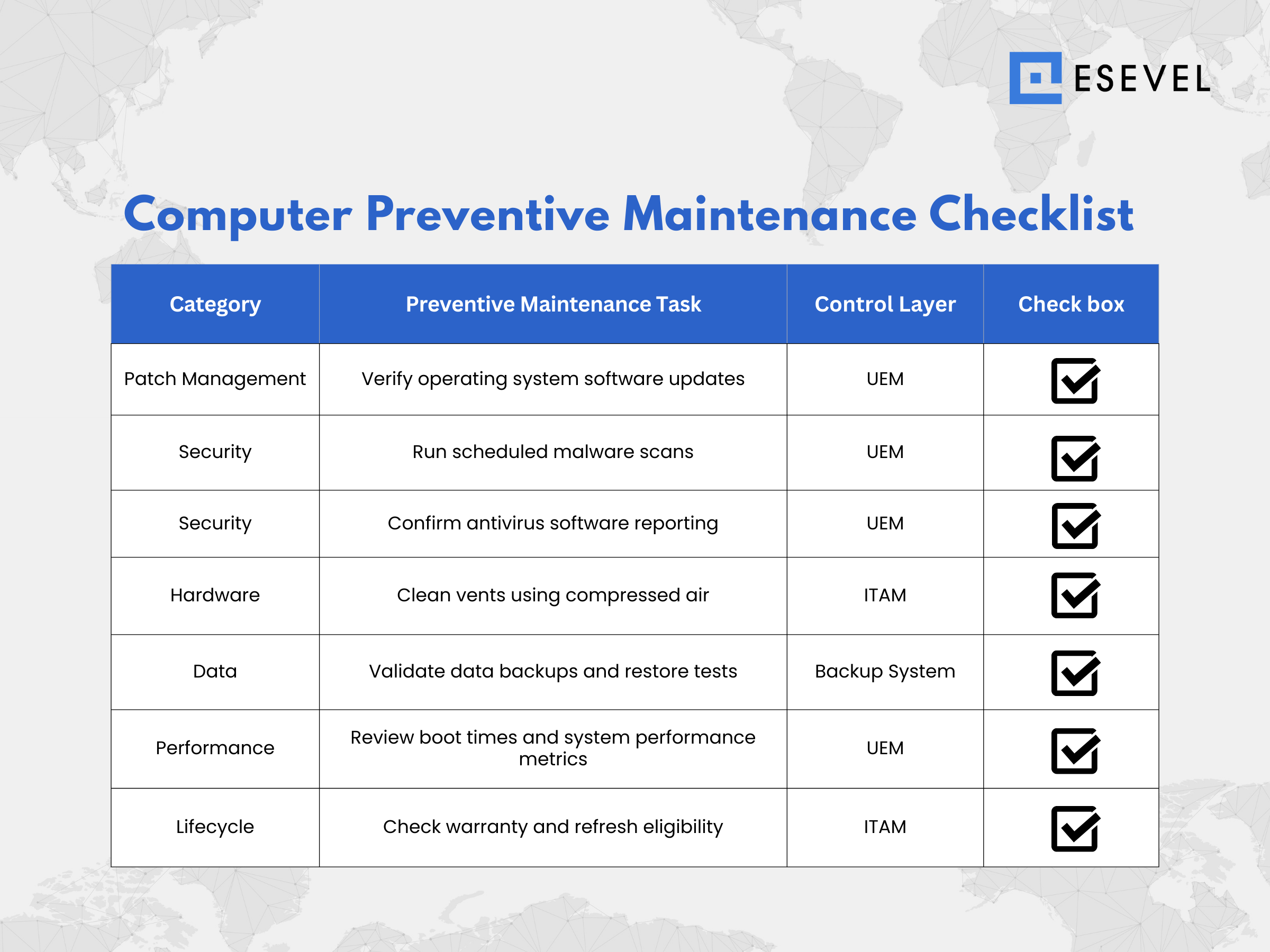 ESEVEL

Computer Preventive Maintenance Checklist

| Category | Preventive Maintenance Task | Control Layer | Check box |
|---|---|---|---|
| Patch Management | Verify operating system software updates | UEM | ☑ |
| Security | Run scheduled malware scans | UEM | ☑ |
| Security | Confirm antivirus software reporting | UEM | ☑ |
| Hardware | Clean vents using compressed air | ITAM | ☑ |
| Data | Validate data backups and restore tests | Backup System | ☑ |
| Performance | Review boot times and system performance metrics | UEM | ☑ |
| Lifecycle | Check warranty and refresh eligibility | ITAM | ☑ |